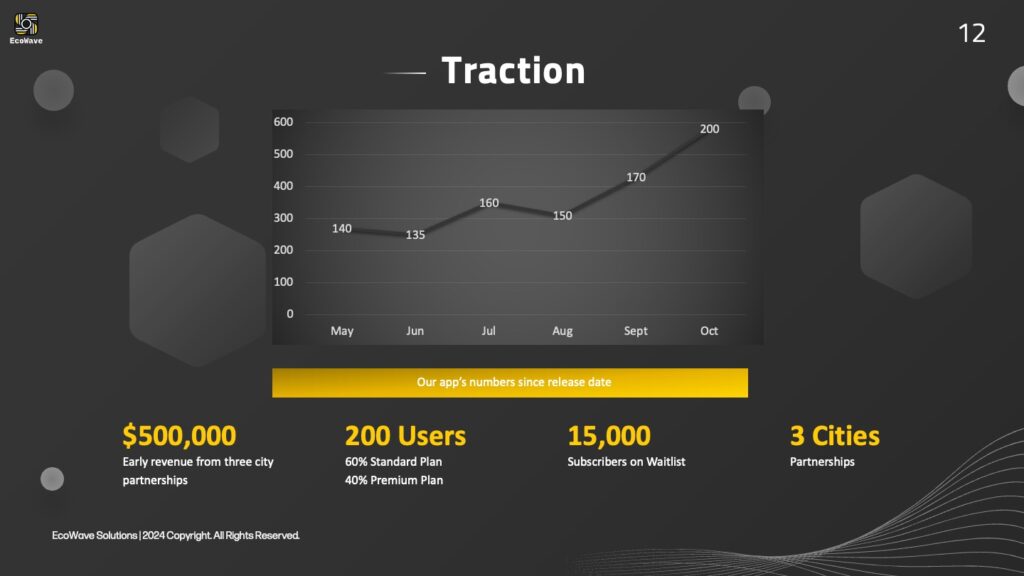 EcoWave

12

Traction

600
500
400
300
200
100
0

140
135
160
150
170
200

May
Jun
Jul
Aug
Sept
Oct

Our app's numbers since release date

$500,000
Early revenue from three city partnerships

200 Users
60% Standard Plan
40% Premium Plan

15,000
Subscribers on Waitlist

3 Cities
Partnerships

EcoWave Solutions | 2024 Copyright. All Rights Reserved.